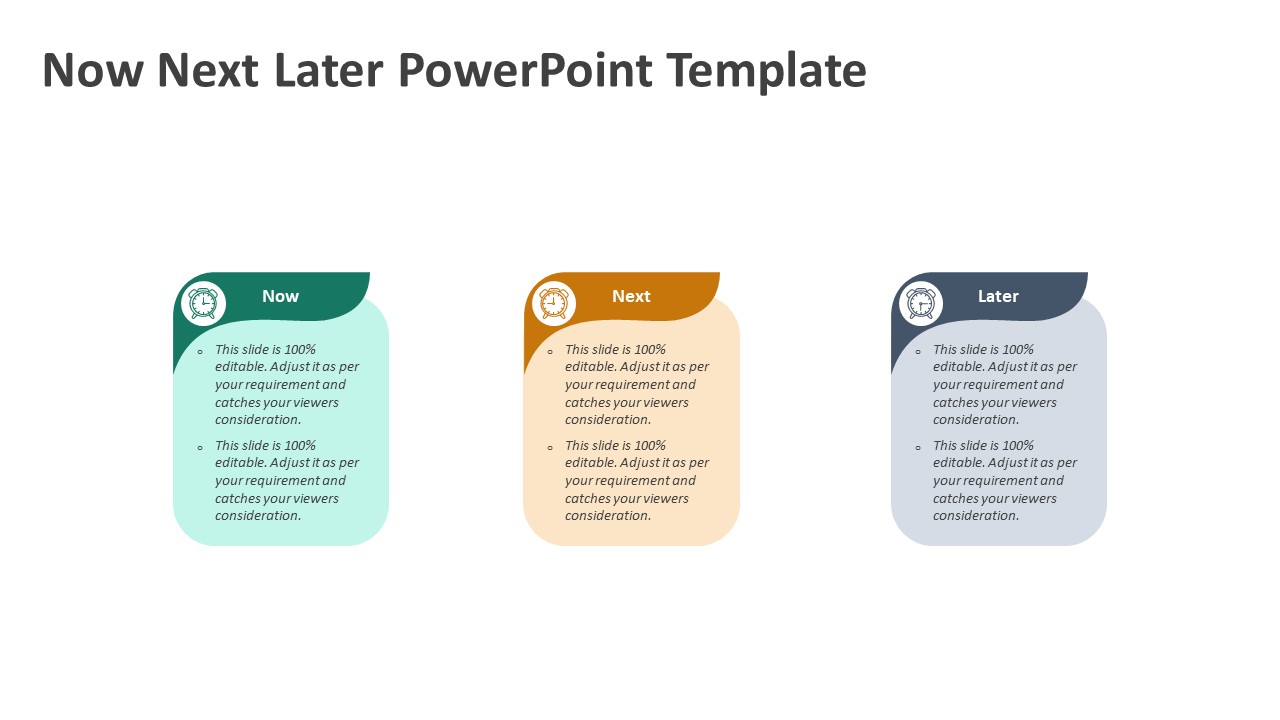 Now Next Later PowerPoint Template

Now

- This slide is 100% editable. Adjust it as per your requirement and catches your viewers consideration.
- This slide is 100% editable. Adjust it as per your requirement and catches your viewers consideration.

Next

- This slide is 100% editable. Adjust it as per your requirement and catches your viewers consideration.
- This slide is 100% editable. Adjust it as per your requirement and catches your viewers consideration.

Later

- This slide is 100% editable. Adjust it as per your requirement and catches your viewers consideration.
- This slide is 100% editable. Adjust it as per your requirement and catches your viewers consideration.